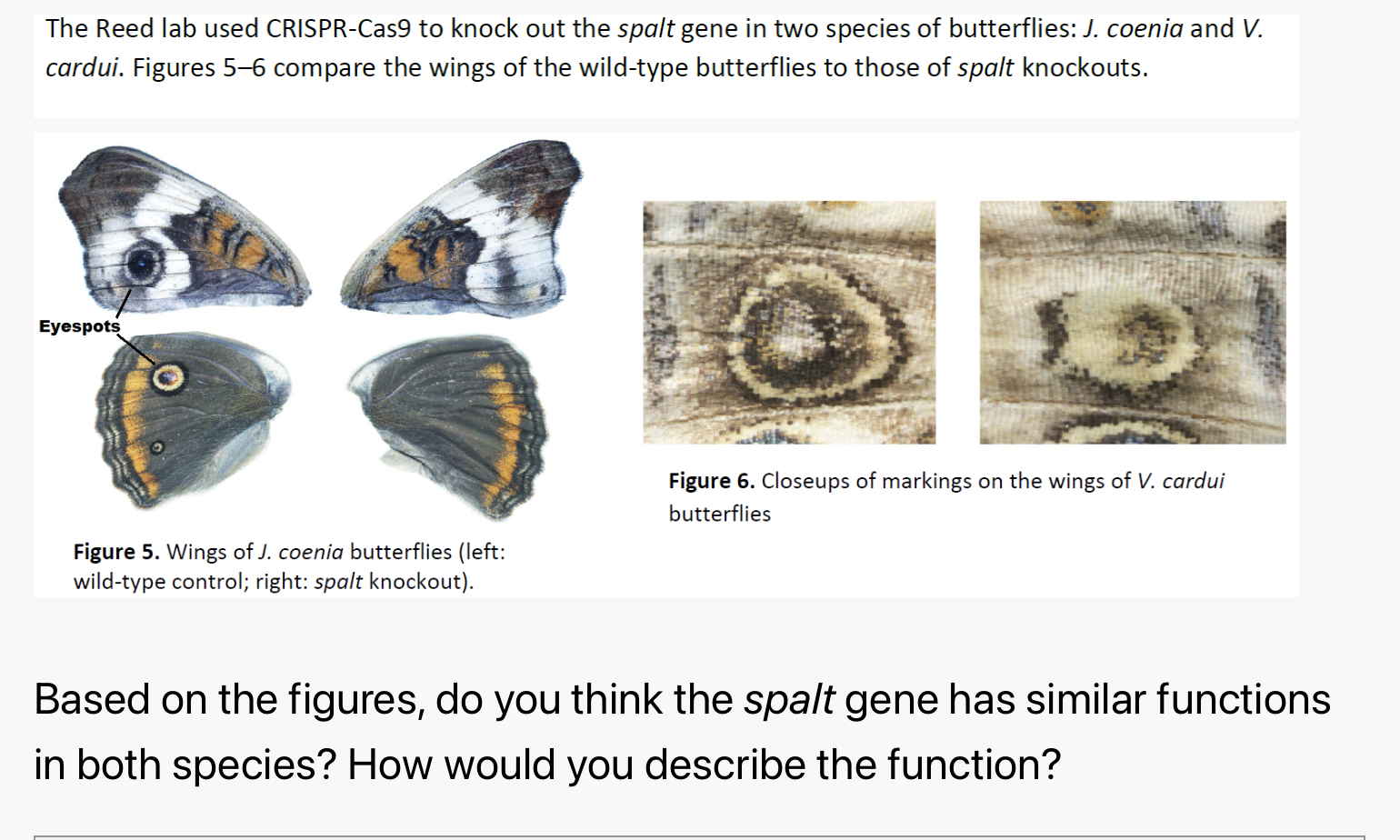 The Reed lab used CRISPR-Cas9 to knock out the spalt gene in two species of butterflies: J. coenia and V. cardui. Figures 5–6 compare the wings of the wild-type butterflies to those of spalt knockouts.

Eyespots

Figure 5. Wings of J. coenia butterflies (left: wild-type control; right: spalt knockout).

Figure 6. Closeups of markings on the wings of V. cardui butterflies

Based on the figures, do you think the spalt gene has similar functions in both species? How would you describe the function?